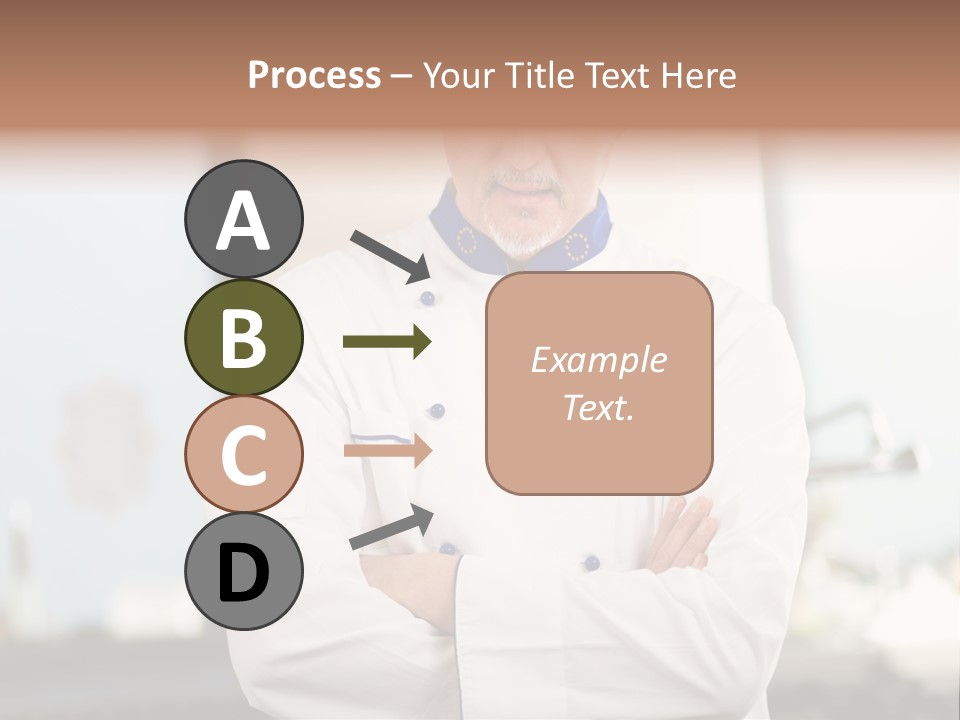 Process – Your Title Text Here

A

B

C

D

Example Text.